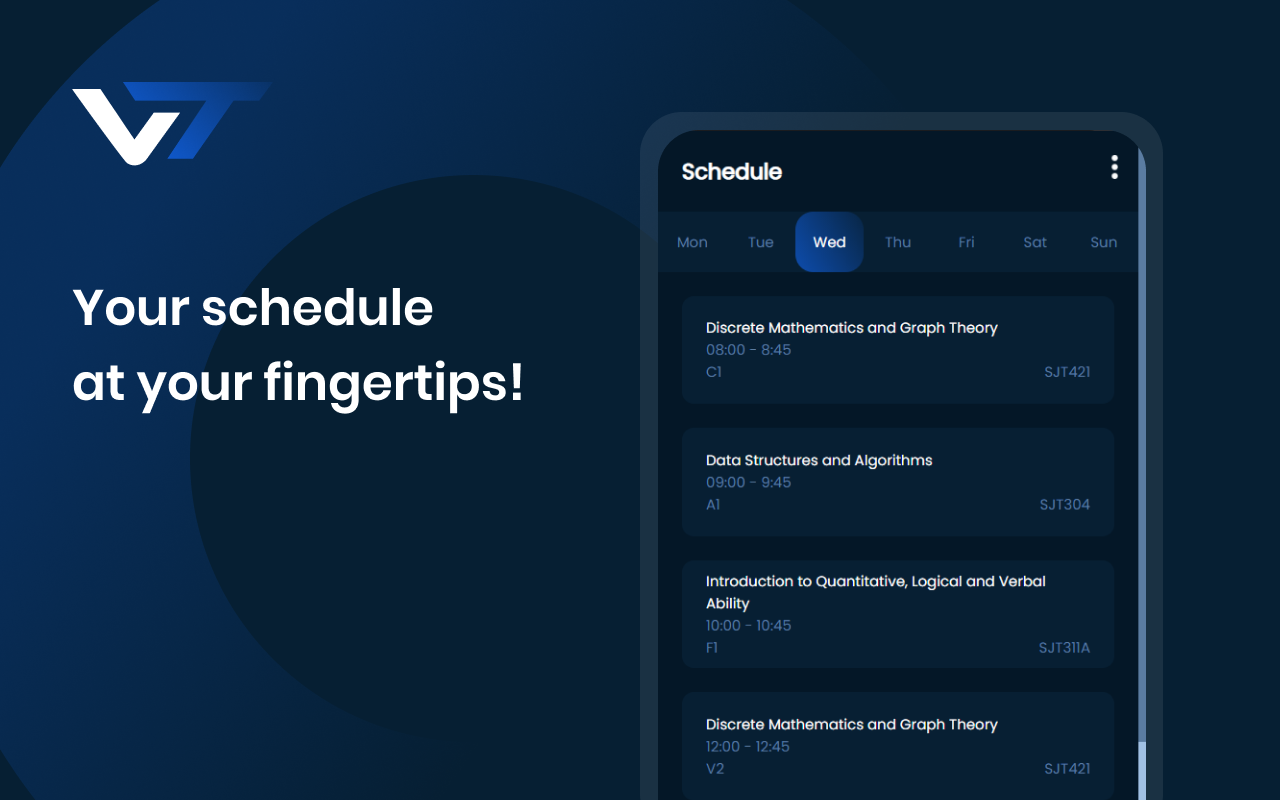 VT

Your schedule at your fingertips!

Schedule

Mon Tue Wed Thu Fri Sat Sun

Discrete Mathematics and Graph Theory
08:00 - 8:45
C1 SJT421

Data Structures and Algorithms
09:00 - 9:45
A1 SJT304

Introduction to Quantitative, Logical and Verbal Ability
10:00 - 10:45
F1 SJT311A

Discrete Mathematics and Graph Theory
12:00 - 12:45
V2 SJT421